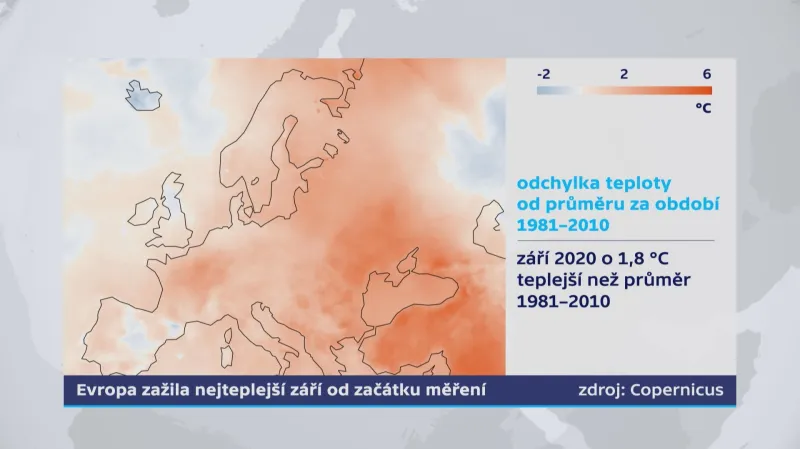 -2 2 6
°C

odchylka teploty od průměru za období 1981–2010

září 2020 o 1,8 °C teplejší než průměr 1981–2010

Evropa zažila nejteplejší září od začátku měření

zdroj: Copernicus